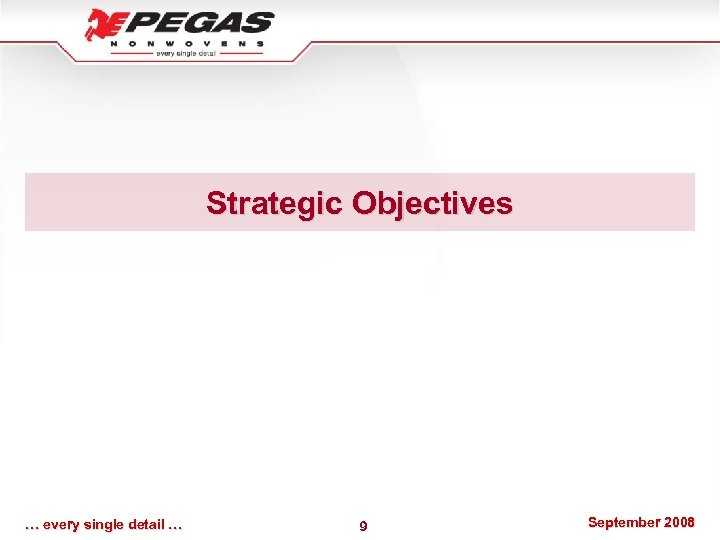 PEGAS
NONWOVENS
every single detail

Strategic Objectives

… every single detail …

9

September 2008